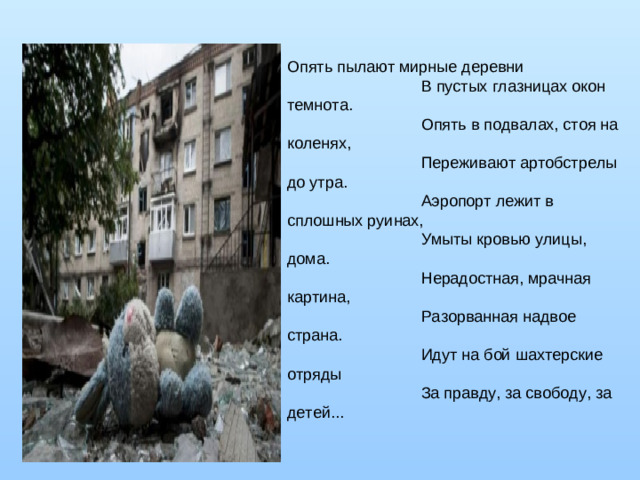 Опять пылают мирные деревни
В пустых глазницах окон темнота.
Опять в подвалах, стоя на коленях,
Переживают артобстрелы до утра.
Аэропорт лежит в сплошных руинах,
Умыты кровью улицы, дома.
Нерадостная, мрачная картина,
Разорванная надвое страна.
Идут на бой шахтерские отряды
За правду, за свободу, за детей...